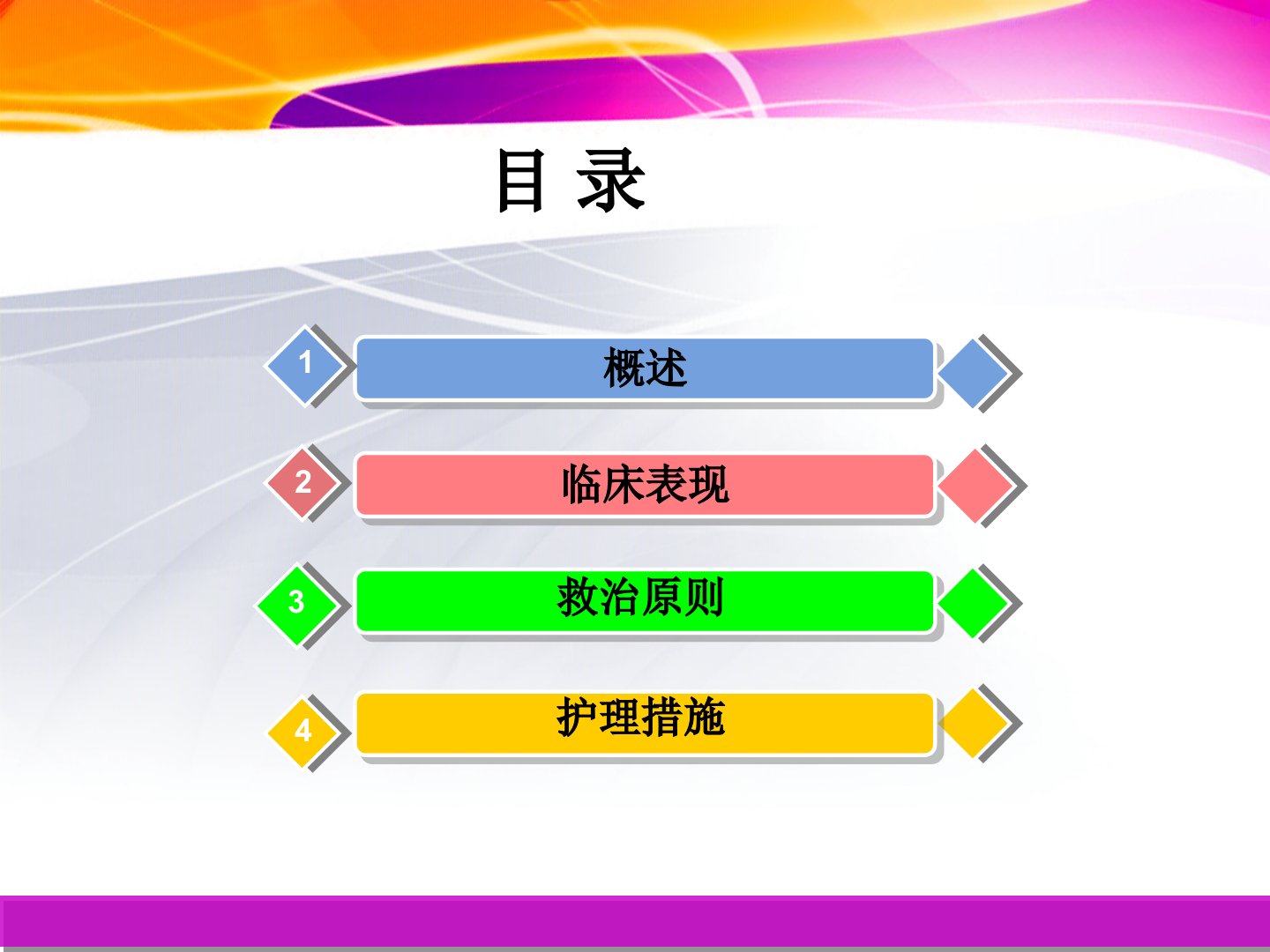 目 录

1 概述

2 临床表现

3 救治原则

4 护理措施